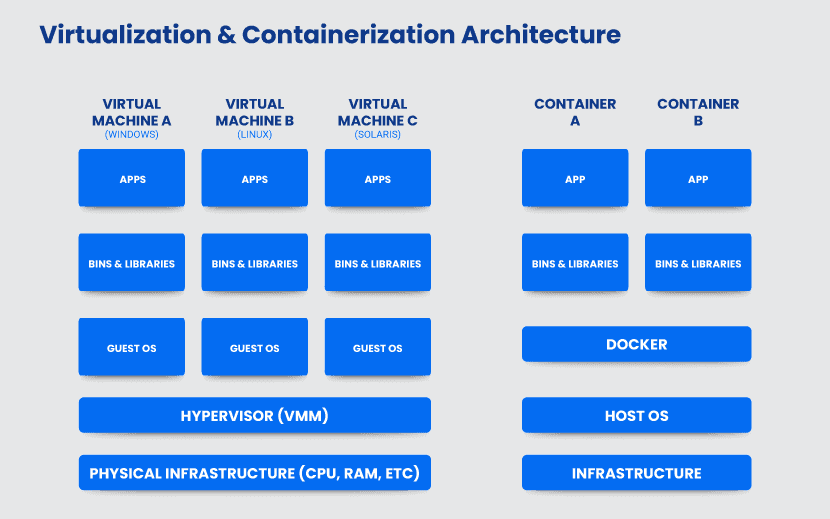 Virtualization & Containerization Architecture

VIRTUAL MACHINE A
(WINDOWS)

VIRTUAL MACHINE B
(LINUX)

VIRTUAL MACHINE C
(SOLARIS)

APPS

APPS

APPS

BINS & LIBRARIES

BINS & LIBRARIES

BINS & LIBRARIES

GUEST OS

GUEST OS

GUEST OS

HYPERVISOR (VMM)

PHYSICAL INFRASTRUCTURE (CPU, RAM, ETC)

CONTAINER A

CONTAINER B

APP

APP

BINS & LIBRARIES

BINS & LIBRARIES

DOCKER

HOST OS

INFRASTRUCTURE